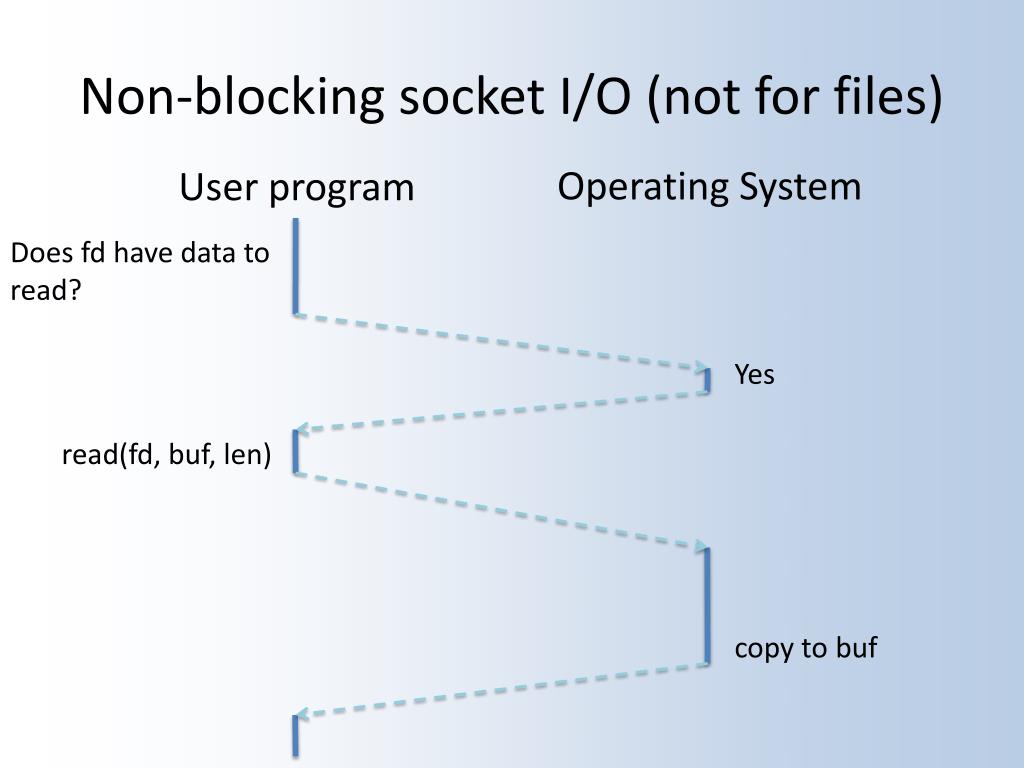 Non-blocking socket I/O (not for files)

User program

Operating System

Does fd have data to read?

Yes

read(fd, buf, len)

copy to buf